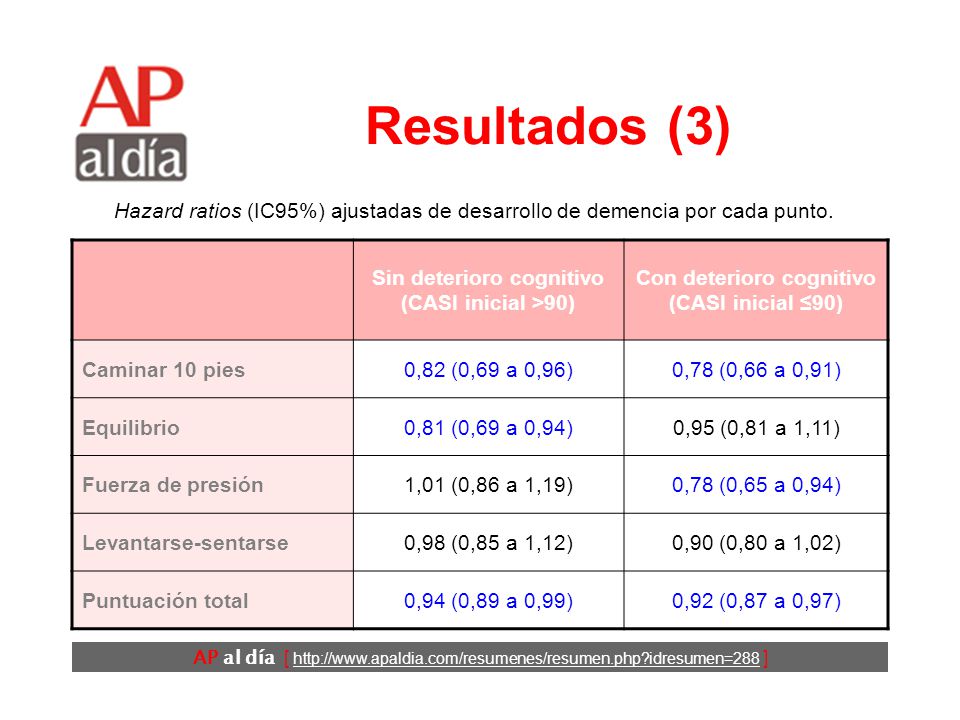 AP al día

Resultados (3)

Hazard ratios (IC95%) ajustadas de desarrollo de demencia por cada punto.

| | Sin deterioro cognitivo (CASI inicial >90) | Con deterioro cognitivo (CASI inicial ≤90) |
|---|---|---|
| Caminar 10 pies | 0,82 (0,69 a 0,96) | 0,78 (0,66 a 0,91) |
| Equilibrio | 0,81 (0,69 a 0,94) | 0,95 (0,81 a 1,11) |
| Fuerza de presión | 1,01 (0,86 a 1,19) | 0,78 (0,65 a 0,94) |
| Levantarse-sentarse | 0,98 (0,85 a 1,12) | 0,90 (0,80 a 1,02) |
| Puntuación total | 0,94 (0,89 a 0,99) | 0,92 (0,87 a 0,97) |

AP al día [ http://www.apaldia.com/resumenes/resumen.php?idresumen=288 ]